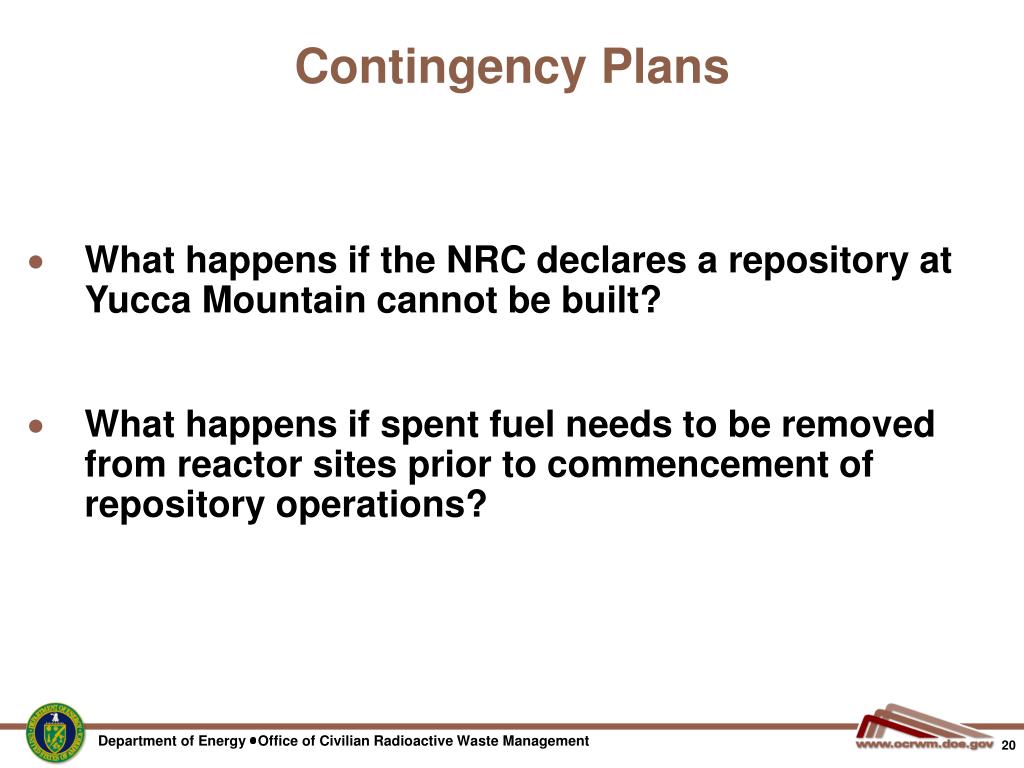 Contingency Plans

• What happens if the NRC declares a repository at Yucca Mountain cannot be built?

• What happens if spent fuel needs to be removed from reactor sites prior to commencement of repository operations?

Department of Energy • Office of Civilian Radioactive Waste Management

www.ocrwm.doe.gov

20